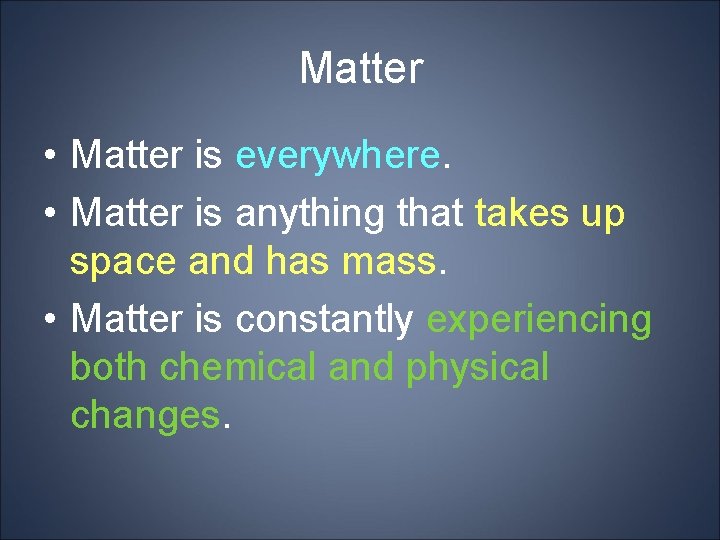 Matter

• Matter is everywhere.
• Matter is anything that takes up space and has mass.
• Matter is constantly experiencing both chemical and physical changes.